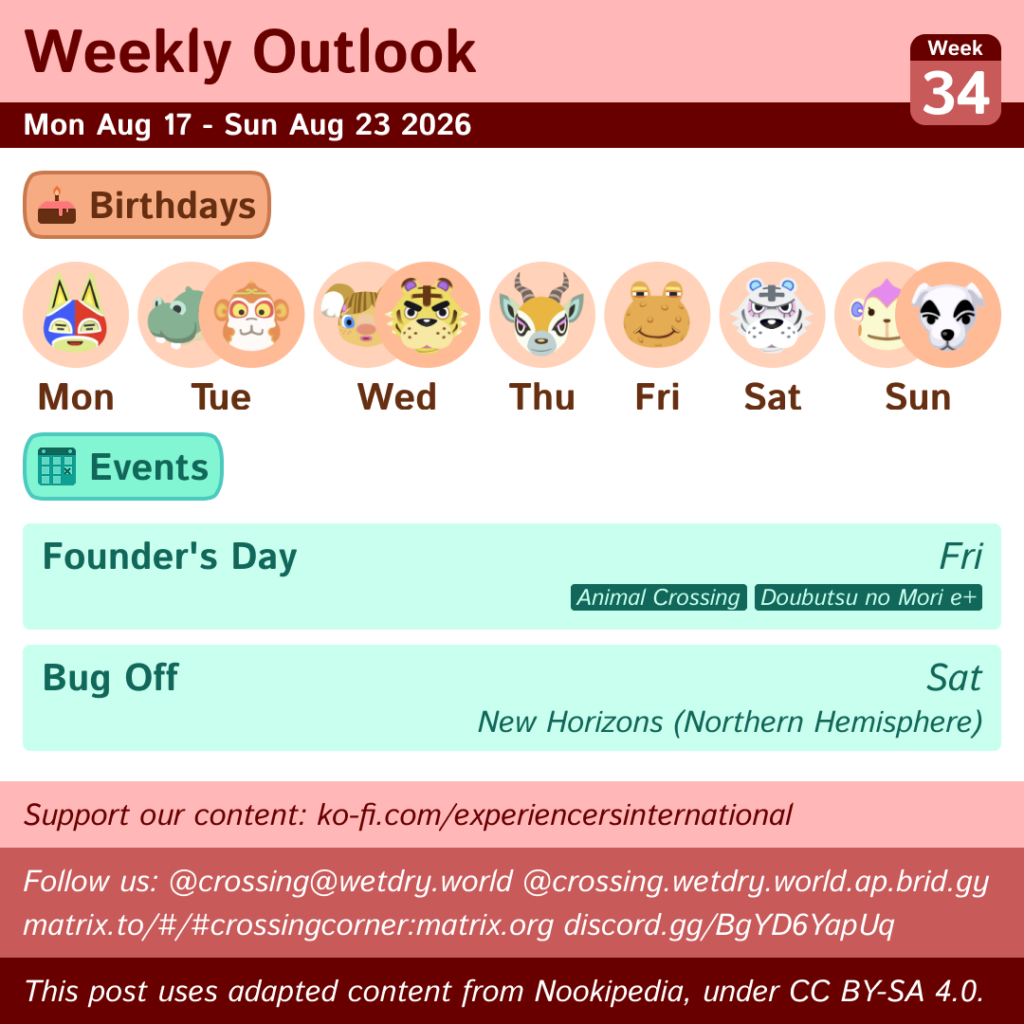 Weekly Outlook

Week
34

Mon Aug 17 - Sun Aug 23 2026

Birthdays

Mon Tue Wed Thu Fri Sat Sun

Events

Founder's Day
Fri
Animal Crossing Doubutsu no Mori e+

Bug Off
Sat
New Horizons (Northern Hemisphere)

Support our content: ko-fi.com/experiencersinternational

Follow us: @crossing@wetdry.world @crossing.wetdry.world.ap.brid.gy matrix.to/#/#crossingcorner:matrix.org discord.gg/BgYD6YapUq

This post uses adapted content from Nookipedia, under CC BY-SA 4.0.